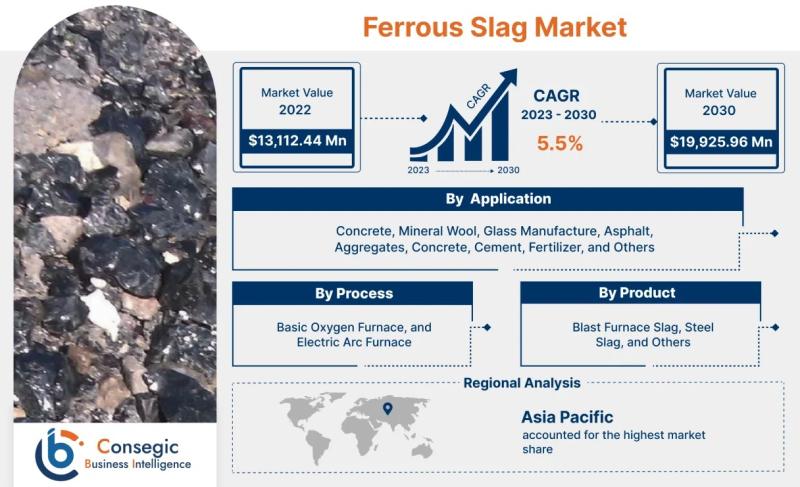 Ferrous Slag Market

Market Value
2022
$13,112.44 Mn

CAGR
2023 2030

CAGR
2023 - 2030
5.5%

Market Value
2030
$19,925.96 Mn

By Application

Concrete, Mineral Wool, Glass Manufacture, Asphalt, Aggregates, Concrete, Cement, Fertilizer, and Others

By Process

Basic Oxygen Furnace, and Electric Arc Furnace

By Product

Blast Furnace Slag, Steel Slag, and Others

Regional Analysis

Asia Pacific
accounted for the highest market share

Consegic
Business Intelligence